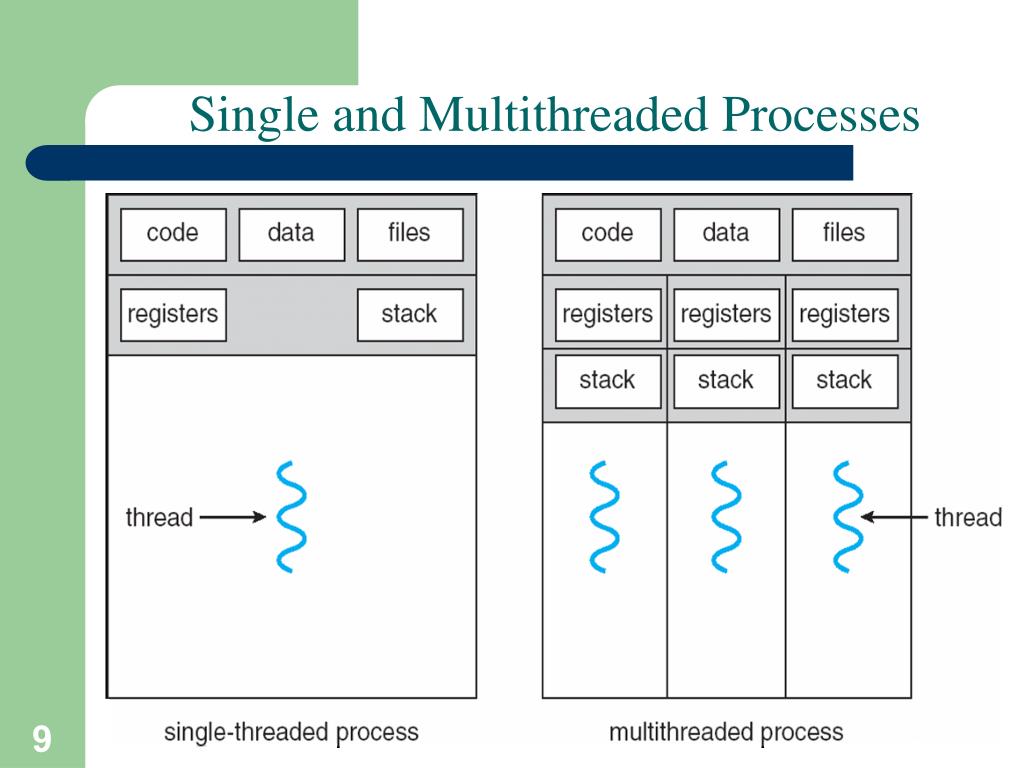 Single and Multithreaded Processes

code
data
files
registers
stack
thread
single-threaded process

code
data
files
registers
registers
registers
stack
stack
stack
thread
multithreaded process

9